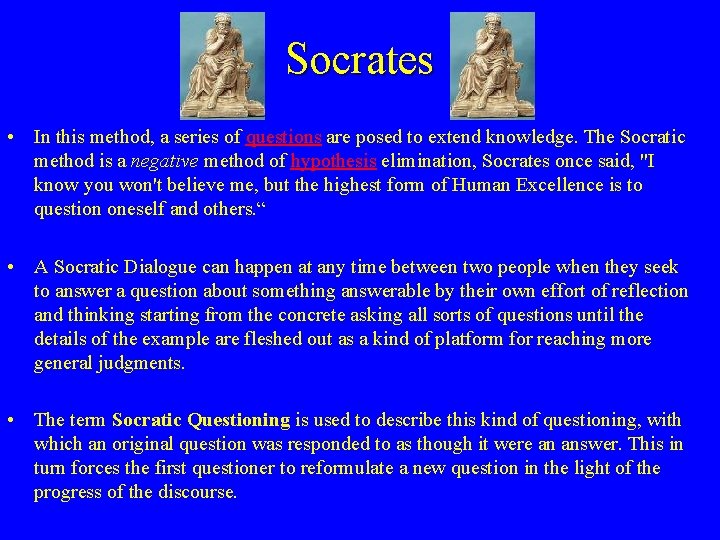 Socrates

• In this method, a series of questions are posed to extend knowledge. The Socratic method is a negative method of hypothesis elimination, Socrates once said, "I know you won't believe me, but the highest form of Human Excellence is to question oneself and others.“

• A Socratic Dialogue can happen at any time between two people when they seek to answer a question about something answerable by their own effort of reflection and thinking starting from the concrete asking all sorts of questions until the details of the example are fleshed out as a kind of platform for reaching more general judgments.

• The term Socratic Questioning is used to describe this kind of questioning, with which an original question was responded to as though it were an answer. This in turn forces the first questioner to reformulate a new question in the light of the progress of the discourse.